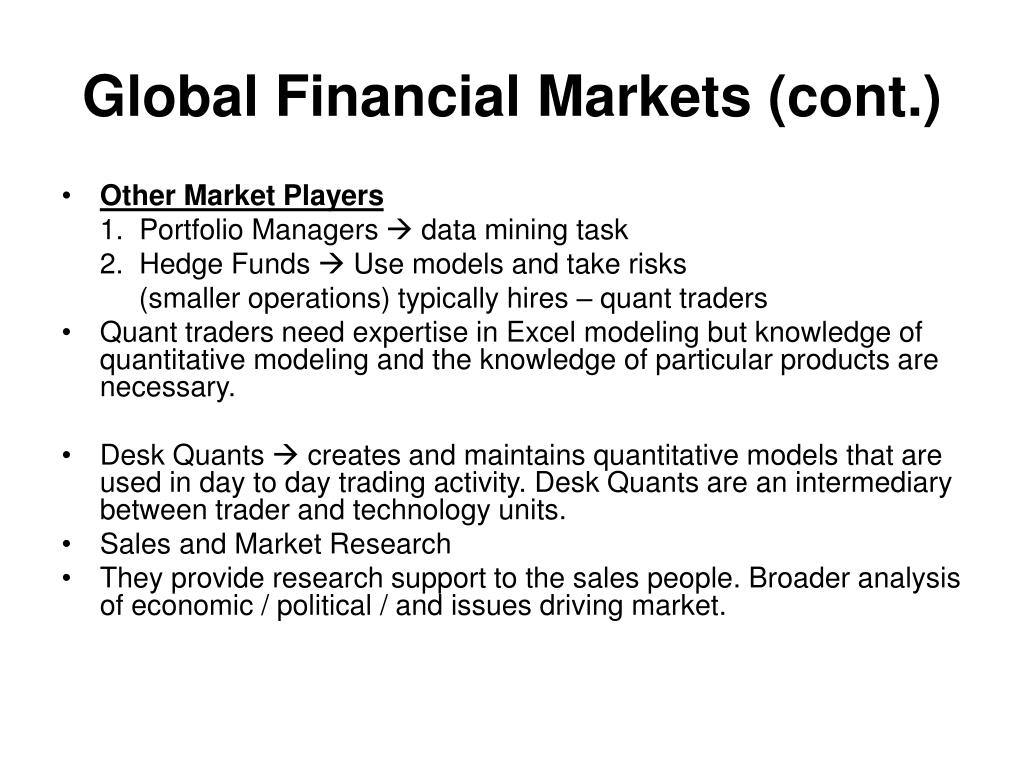 Global Financial Markets (cont.)

• Other Market Players
1. Portfolio Managers → data mining task
2. Hedge Funds → Use models and take risks
(smaller operations) typically hires – quant traders
• Quant traders need expertise in Excel modeling but knowledge of quantitative modeling and the knowledge of particular products are necessary.

• Desk Quants → creates and maintains quantitative models that are used in day to day trading activity. Desk Quants are an intermediary between trader and technology units.
• Sales and Market Research
• They provide research support to the sales people. Broader analysis of economic / political / and issues driving market.